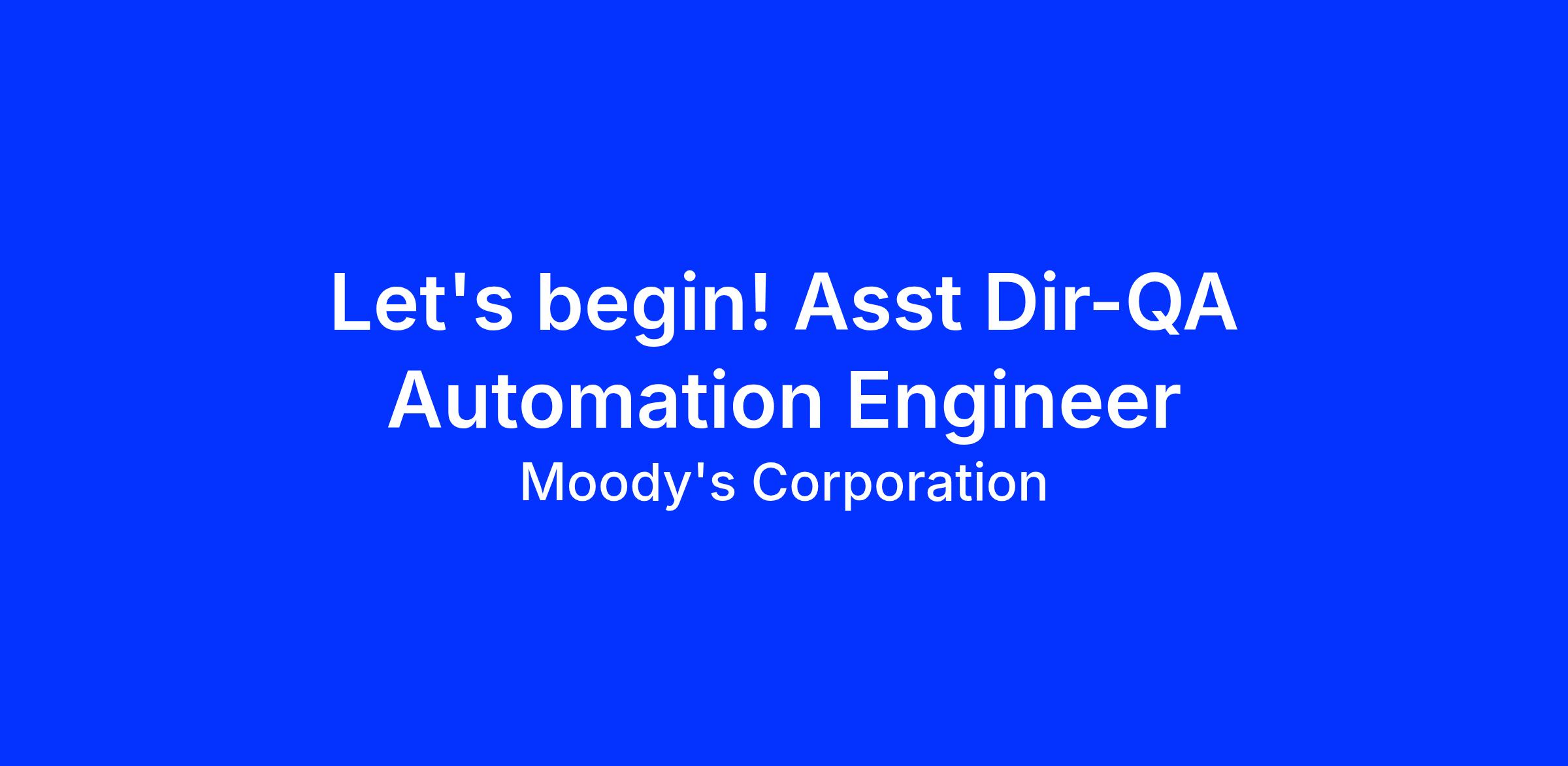 Let's begin! Asst Dir-QA Automation Engineer

Moody's Corporation